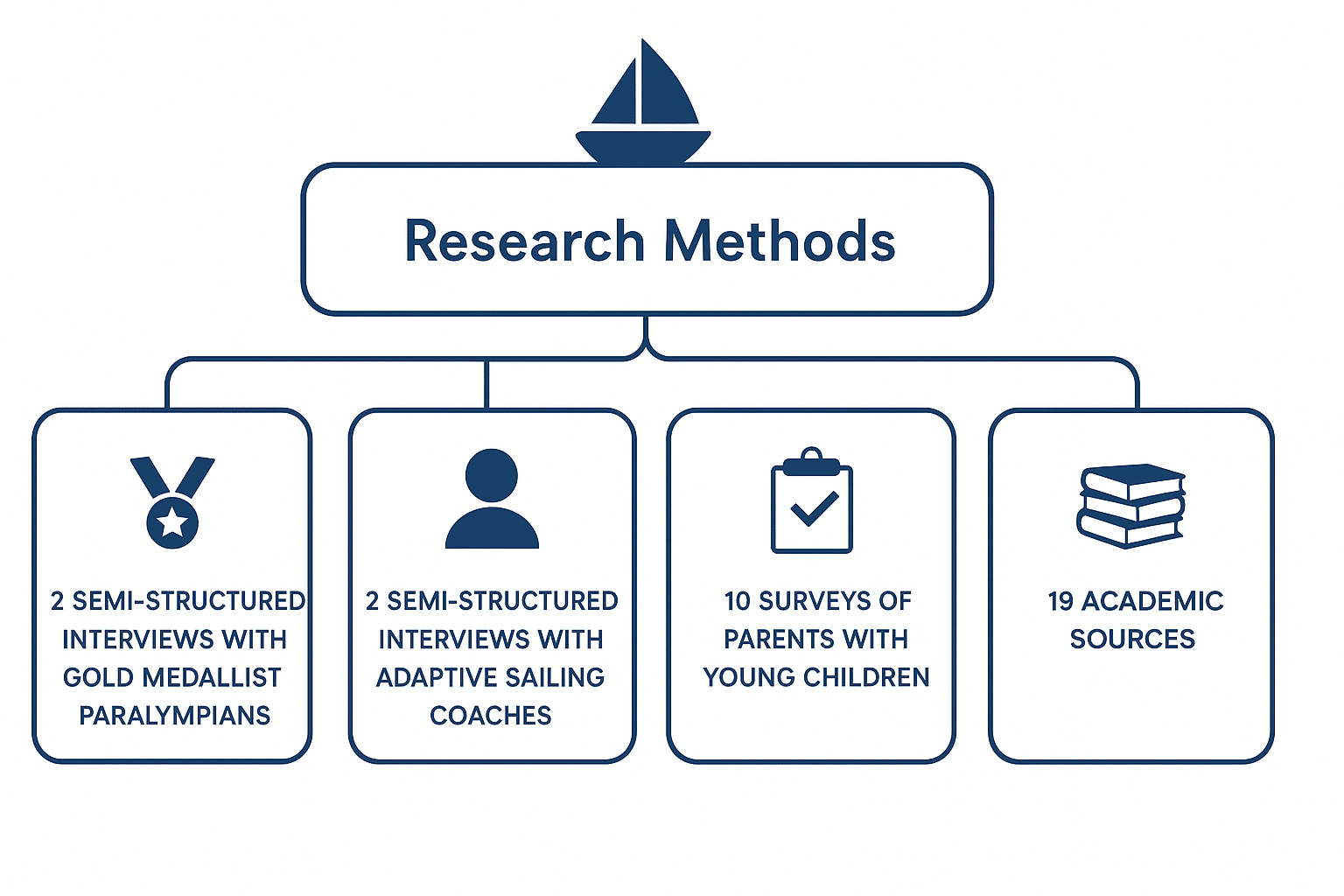 Research Methods

2 SEMI-STRUCTURED INTERVIEWS WITH GOLD MEDALLIST PARALYMPIANS

2 SEMI-STRUCTURED INTERVIEWS WITH ADAPTIVE SAILING COACHES

10 SURVEYS OF PARENTS WITH YOUNG CHILDREN

19 ACADEMIC SOURCES